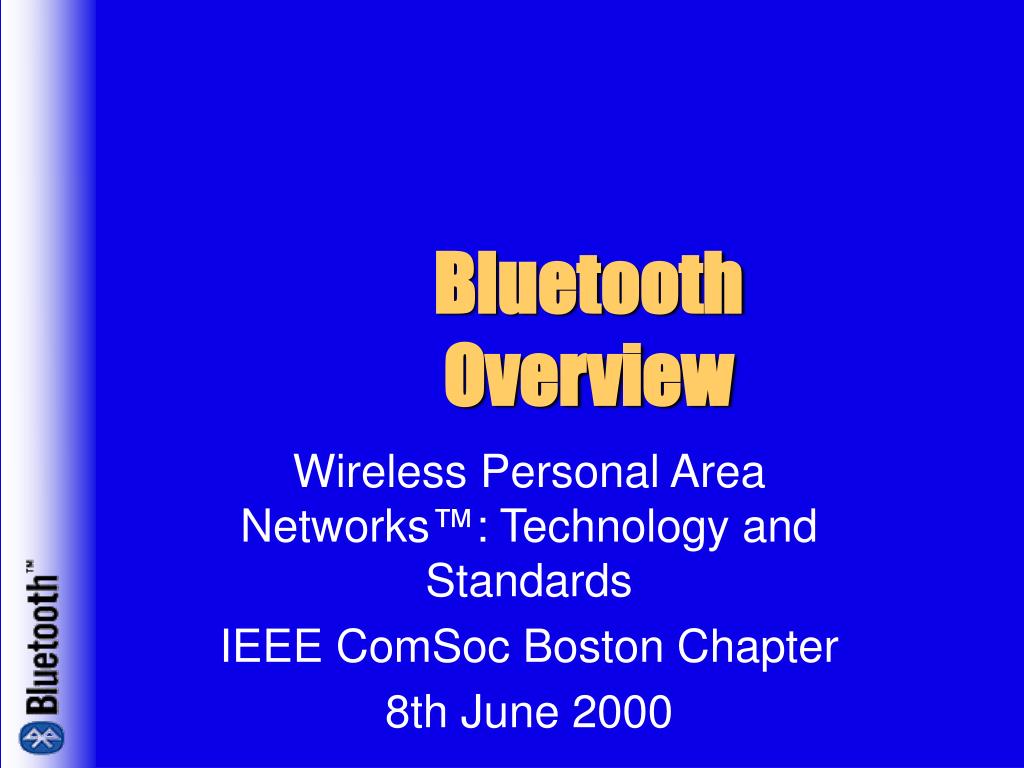 Bluetooth Overview

Wireless Personal Area Networks™: Technology and Standards

IEEE ComSoc Boston Chapter

8th June 2000

Bluetooth™